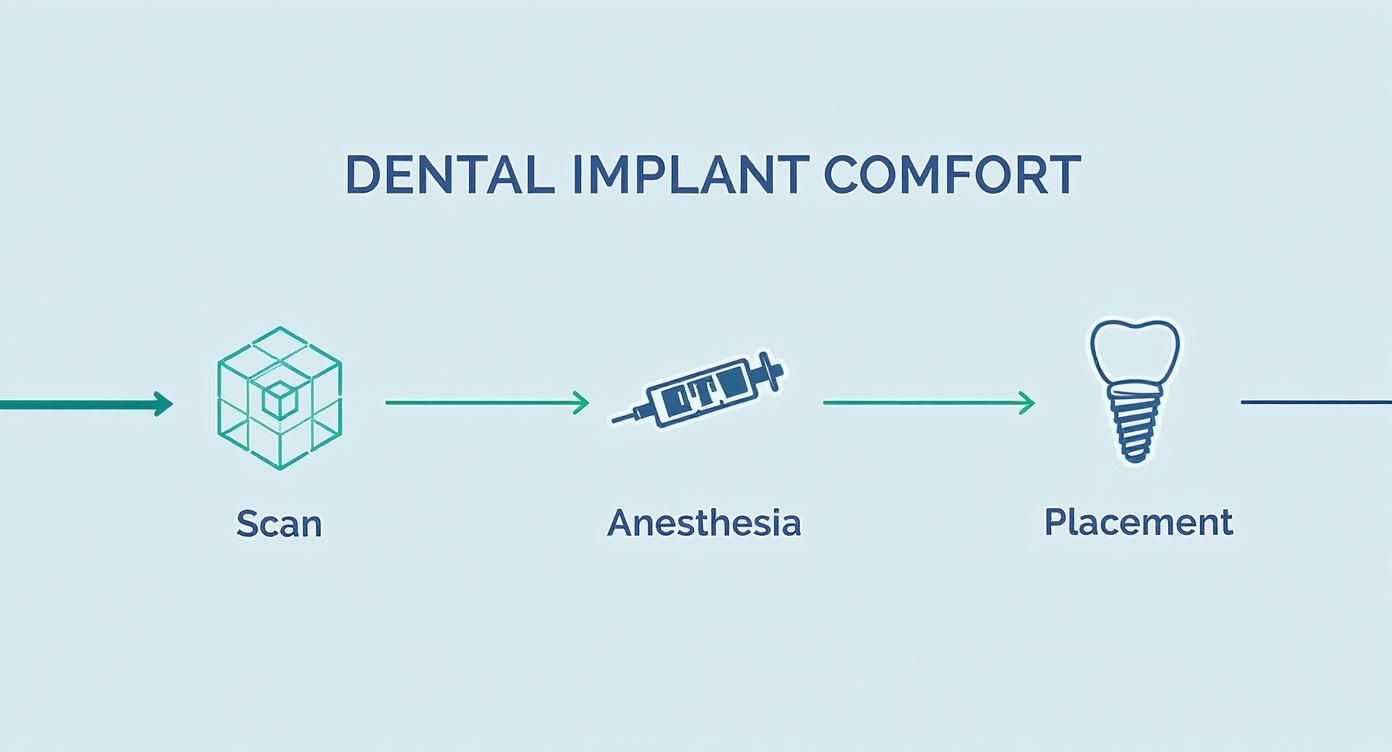 DENTAL IMPLANT COMFORT

Scan

Anesthesia

Placement